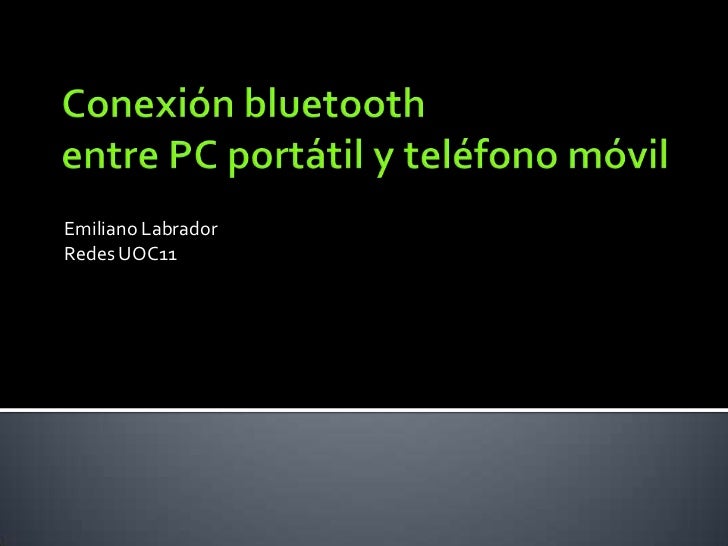 Conexión bluetooth
entre PC portátil y teléfono móvil

Emiliano Labrador
Redes UOC11